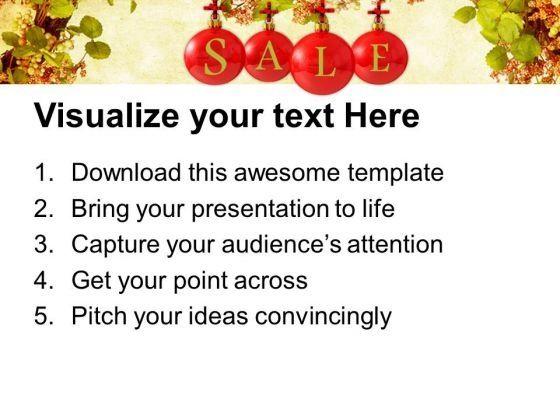 SALE

Visualize your text Here

1. Download this awesome template
2. Bring your presentation to life
3. Capture your audience's attention
4. Get your point across
5. Pitch your ideas convincingly